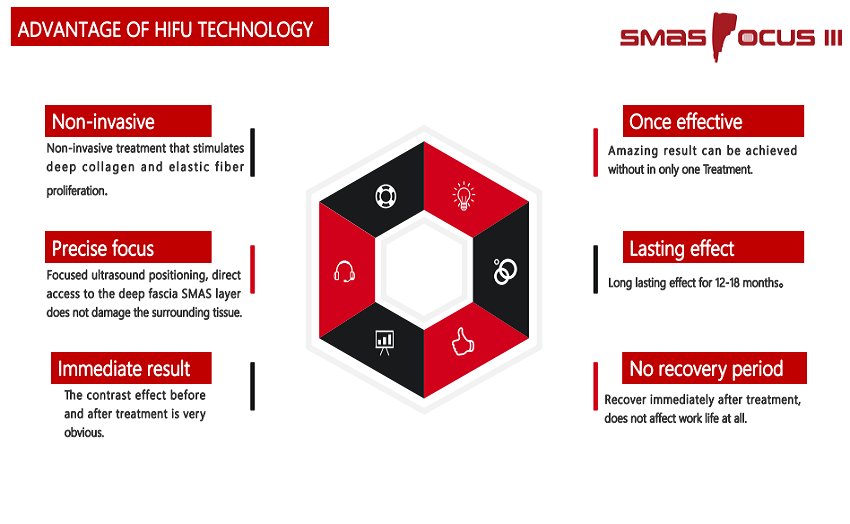 ADVANTAGE OF HIFU TECHNOLOGY

SMAS FOCUS III

Non-invasive

Non-invasive treatment that stimulates deep collagen and elastic fiber proliferation.

Precise focus

Focused ultrasound positioning, direct access to the deep fascia SMAS layer does not damage the surrounding tissue.

Immediate result

The contrast effect before and after treatment is very obvious.

Once effective

Amazing result can be achieved without in only one Treatment.

Lasting effect

Long lasting effect for 12-18 months。

No recovery period

Recover immediately after treatment, does not affect work life at all.